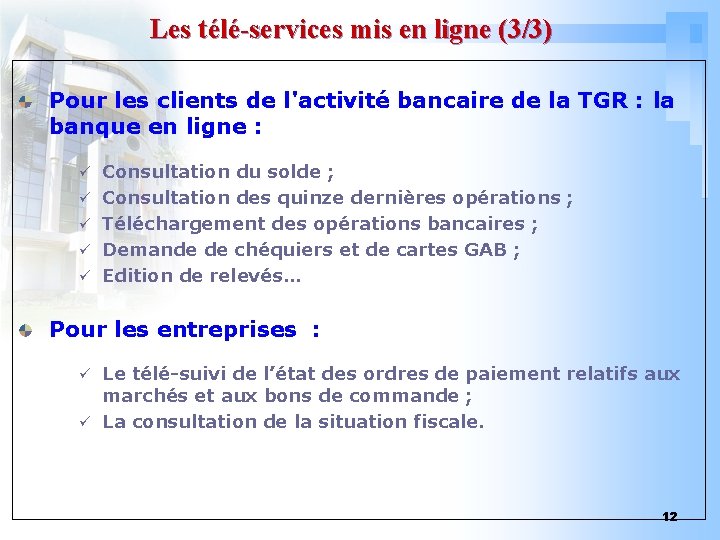 Les télé-services mis en ligne (3/3)

Pour les clients de l'activité bancaire de la TGR : la banque en ligne :

✓ Consultation du solde ;
✓ Consultation des quinze dernières opérations ;
✓ Téléchargement des opérations bancaires ;
✓ Demande de chéquiers et de cartes GAB ;
✓ Edition de relevés…

Pour les entreprises :

✓ Le télé-suivi de l'état des ordres de paiement relatifs aux marchés et aux bons de commande ;
✓ La consultation de la situation fiscale.

12